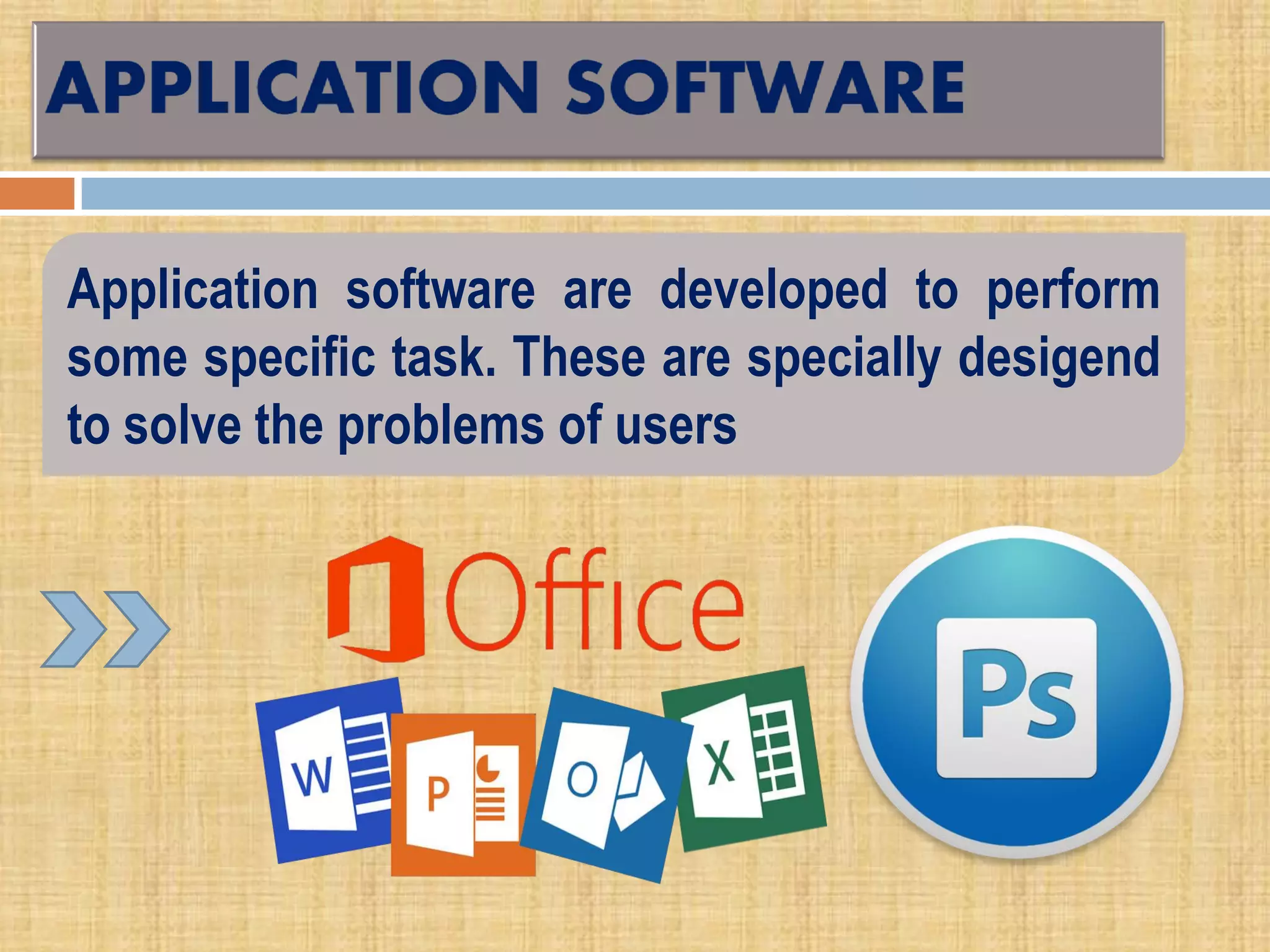 APPLICATION SOFTWARE

Application software are developed to perform some specific task. These are specially desigend to solve the problems of users

Office

W P O X

Ps